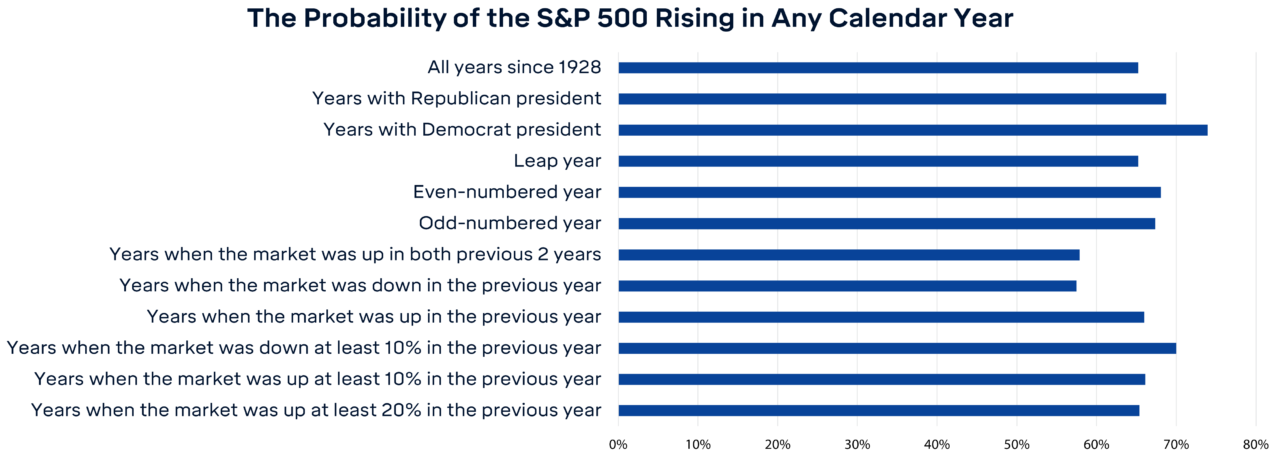 The Probability of the S&P 500 Rising in Any Calendar Year

All years since 1928
Years with Republican president
Years with Democrat president
Leap year
Even-numbered year
Odd-numbered year
Years when the market was up in both previous 2 years
Years when the market was down in the previous year
Years when the market was up in the previous year
Years when the market was down at least 10% in the previous year
Years when the market was up at least 10% in the previous year
Years when the market was up at least 20% in the previous year

0% 10% 20% 30% 40% 50% 60% 70% 80%